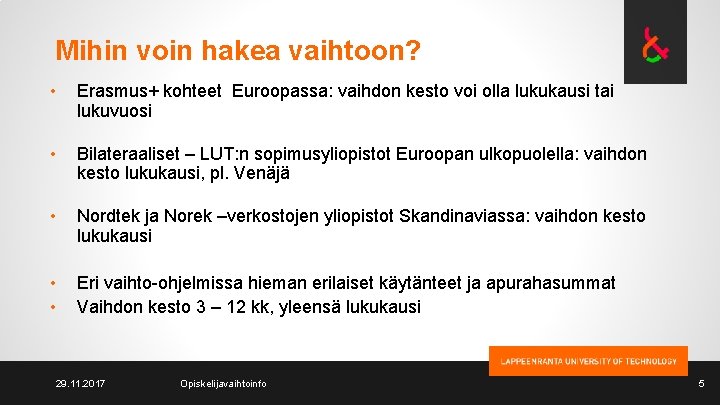 Mihin voin hakea vaihtoon?

• Erasmus+ kohteet Euroopassa: vaihdon kesto voi olla lukukausi tai lukuvuosi

• Bilateraaliset – LUT:n sopimusyliopistot Euroopan ulkopuolella: vaihdon kesto lukukausi, pl. Venäjä

• Nordtek ja Norek –verkostojen yliopistot Skandinaviassa: vaihdon kesto lukukausi

• Eri vaihto-ohjelmissa hieman erilaiset käytänteet ja apurahasummat
• Vaihdon kesto 3 – 12 kk, yleensä lukukausi

LAPPEENRANTA UNIVERSITY OF TECHNOLOGY

29.11.2017 Opiskelijavaihtoinfo 5